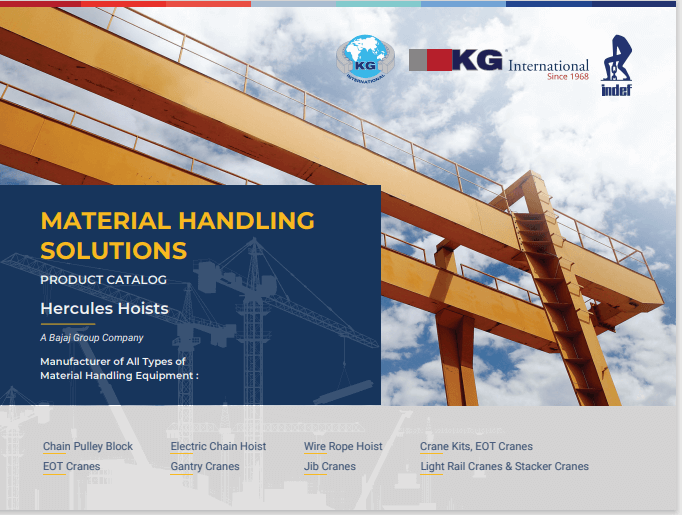 KG
INTERNATIONAL

KG International
Since 1968

indef

MATERIAL HANDLING SOLUTIONS

PRODUCT CATALOG

Hercules Hoists

A Bajaj Group Company

Manufacturer of All Types of Material Handling Equipment :

Chain Pulley Block
EOT Cranes
Electric Chain Hoist
Gantry Cranes
Wire Rope Hoist
Jib Cranes
Crane Kits, EOT Cranes
Light Rail Cranes & Stacker Cranes